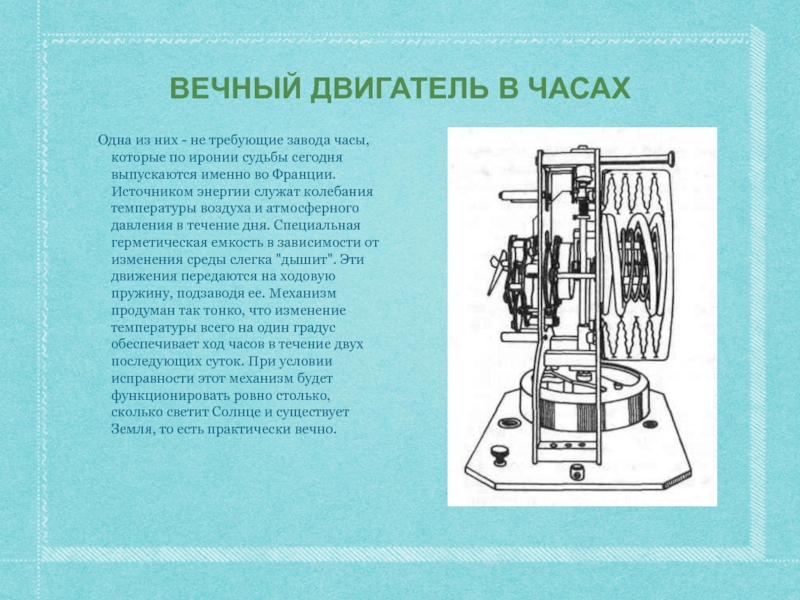 ВЕЧНЫЙ ДВИГАТЕЛЬ В ЧАСАХ

Одна из них - не требующие завода часы, которые по иронии судьбы сегодня выпускаются именно во Франции. Источником энергии служат колебания температуры воздуха и атмосферного давления в течение дня. Специальная герметическая емкость в зависимости от изменения среды слегка "дышит". Эти движения передаются на ходовую пружину, подзаводя ее. Механизм продуман так тонко, что изменение температуры всего на один градус обеспечивает ход часов в течение двух последующих суток. При условии исправности этот механизм будет функционировать ровно столько, сколько светит Солнце и существует Земля, то есть практически вечно.